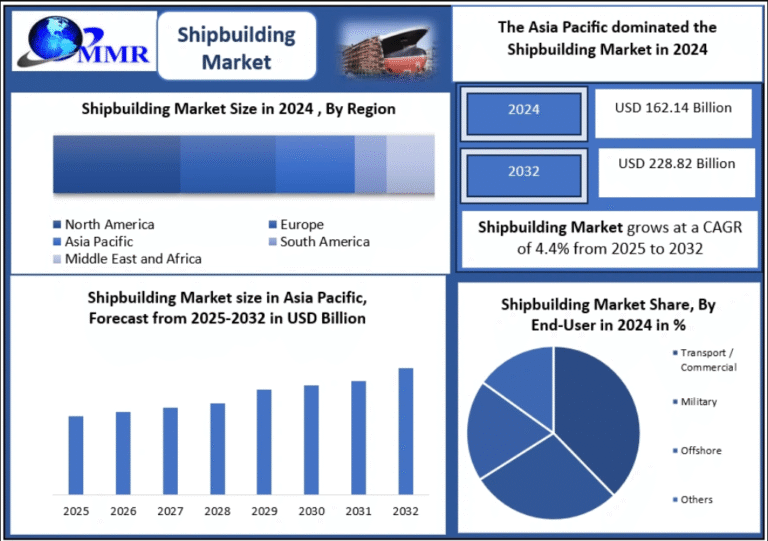 MMR

Shipbuilding Market

The Asia Pacific dominated the Shipbuilding Market in 2024

Shipbuilding Market Size in 2024 , By Region

North America
Europe
Asia Pacific
South America
Middle East and Africa

2024
USD 162.14 Billion

2032
USD 228.82 Billion

Shipbuilding Market grows at a CAGR of 4.4% from 2025 to 2032

Shipbuilding Market size in Asia Pacific, Forecast from 2025-2032 in USD Billion

2025 2026 2027 2028 2029 2030 2031 2032

Shipbuilding Market Share, By End-User in 2024 in %

Transport / Commercial
Military
Offshore
Others